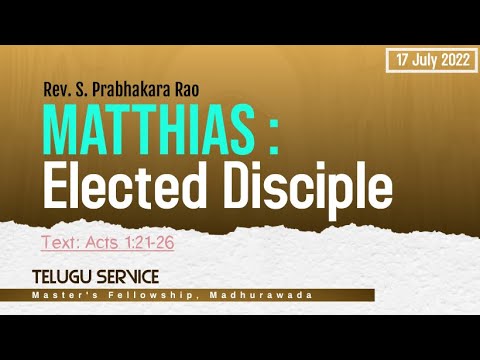 17 July 2022

Rev. S. Prabhakara Rao

MATTHIAS : Elected Disciple

Text: Acts 1:21-26

TELUGU SERVICE

Master's Fellowship, Madhurawada